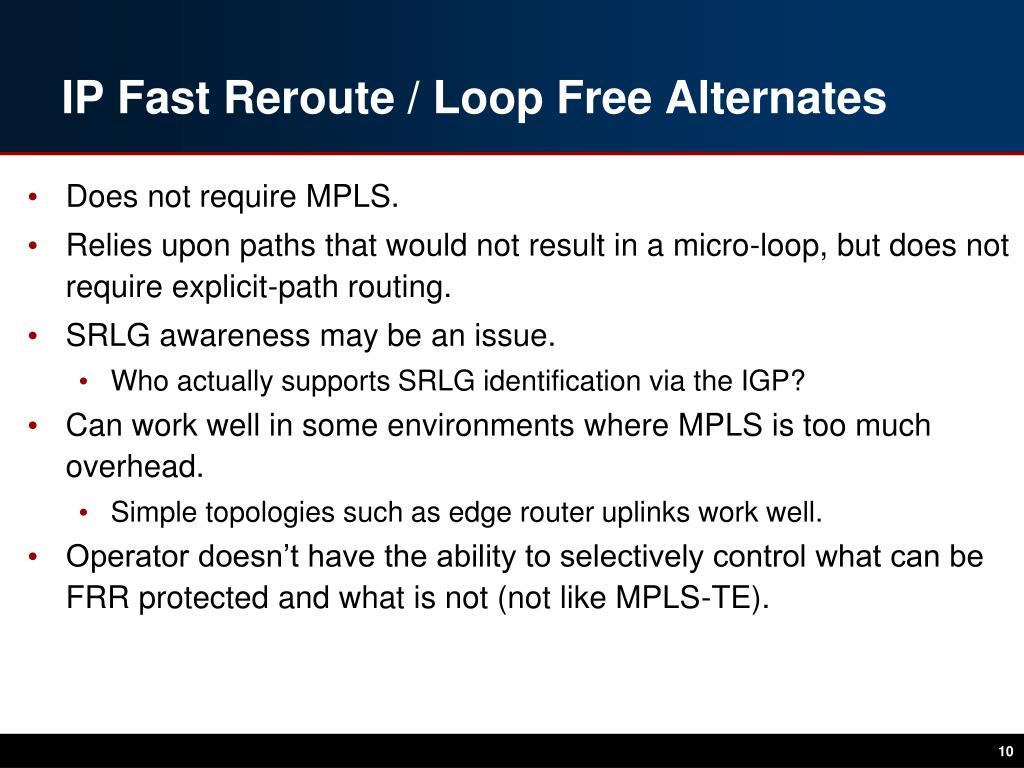 IP Fast Reroute / Loop Free Alternates

• Does not require MPLS.
• Relies upon paths that would not result in a micro-loop, but does not require explicit-path routing.
• SRLG awareness may be an issue.
  • Who actually supports SRLG identification via the IGP?
• Can work well in some environments where MPLS is too much overhead.
  • Simple topologies such as edge router uplinks work well.
• Operator doesn’t have the ability to selectively control what can be FRR protected and what is not (not like MPLS-TE).

10